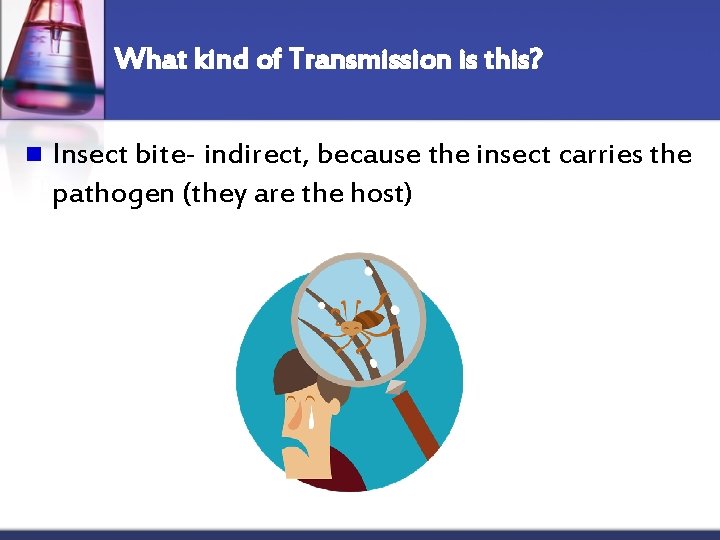 What kind of Transmission is this?

Insect bite- indirect, because the insect carries the pathogen (they are the host)